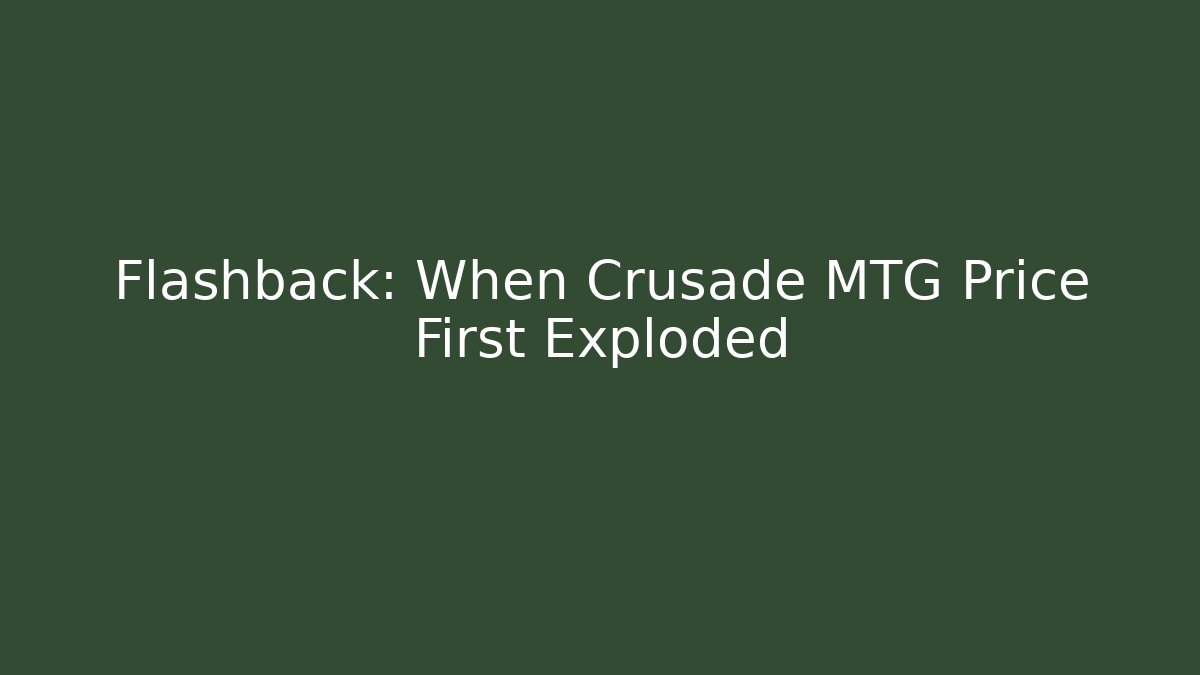 Flashback: When Crusade MTG Price First Exploded